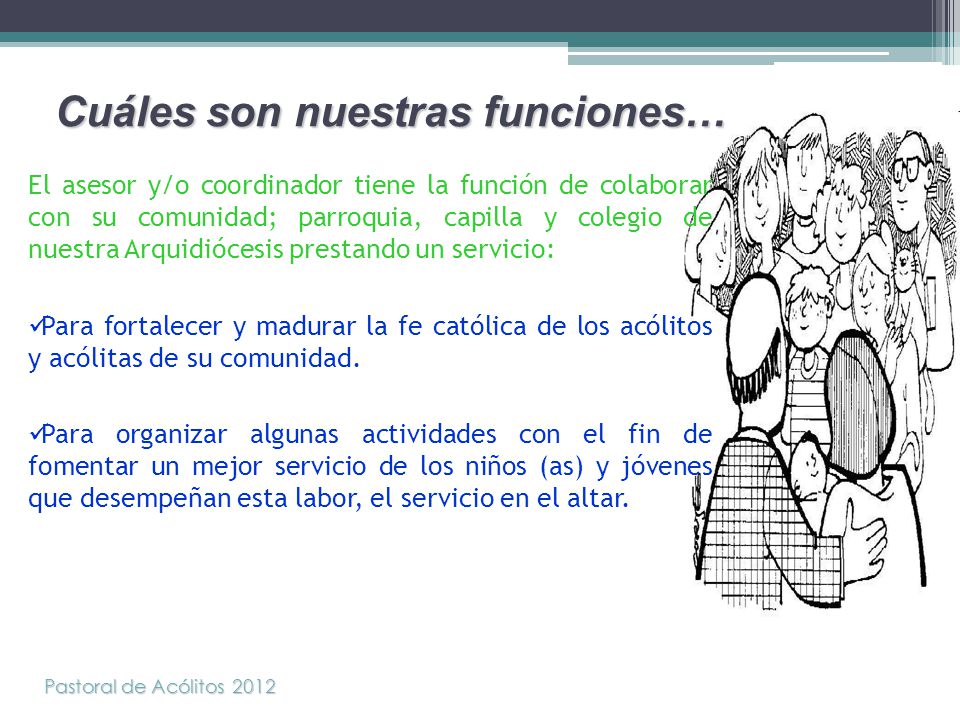 Cuáles son nuestras funciones…

El asesor y/o coordinador tiene la función de colaborar con su comunidad; parroquia, capilla y colegio de nuestra Arquidiócesis prestando un servicio:

✓Para fortalecer y madurar la fe católica de los acólitos y acólitas de su comunidad.

✓Para organizar algunas actividades con el fin de fomentar un mejor servicio de los niños (as) y jóvenes que desempeñan esta labor, el servicio en el altar.

Pastoral de Acólitos 2012